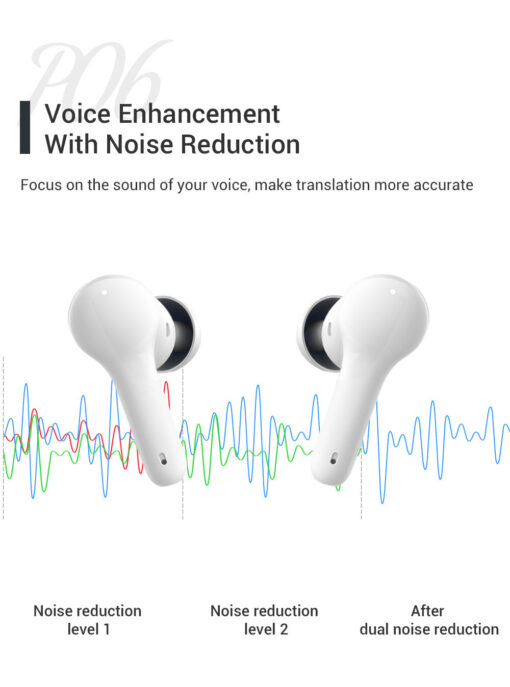 P06

Voice Enhancement With Noise Reduction

Focus on the sound of your voice, make translation more accurate

Noise reduction level 1

Noise reduction level 2

After dual noise reduction